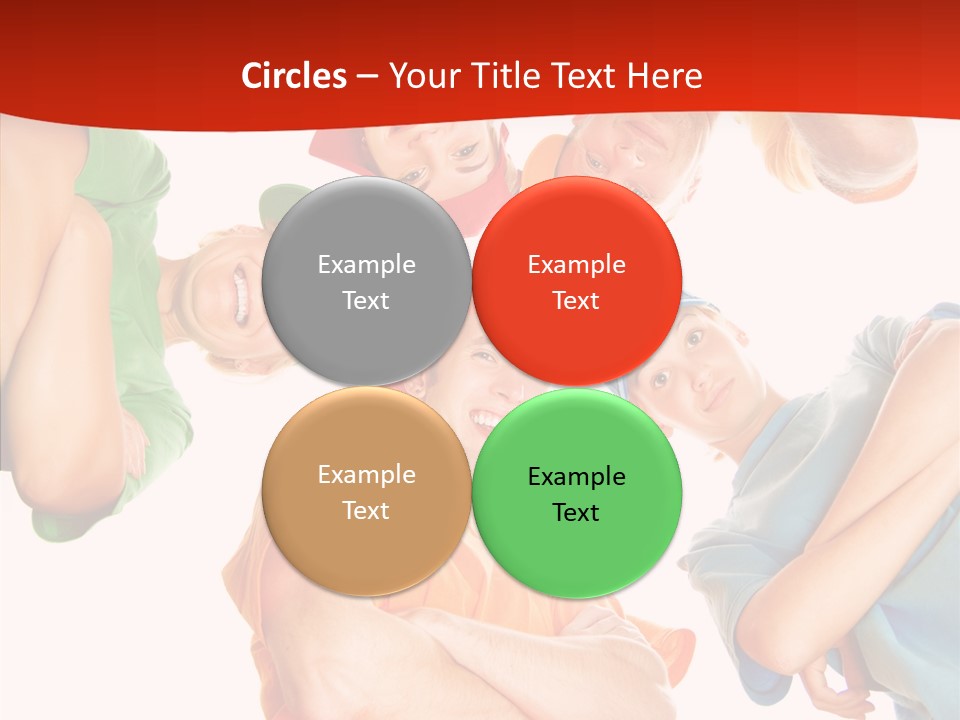 Circles – Your Title Text Here

Example Text

Example Text

Example Text

Example Text